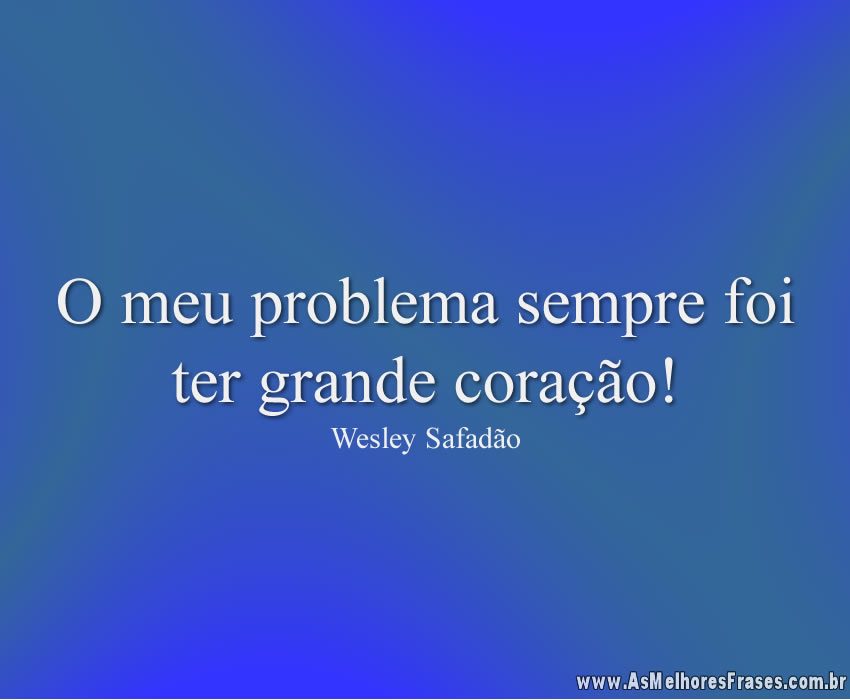 O meu problema sempre foi ter grande coração!

Wesley Safadão

www.AsMelhoresFrases.com.br